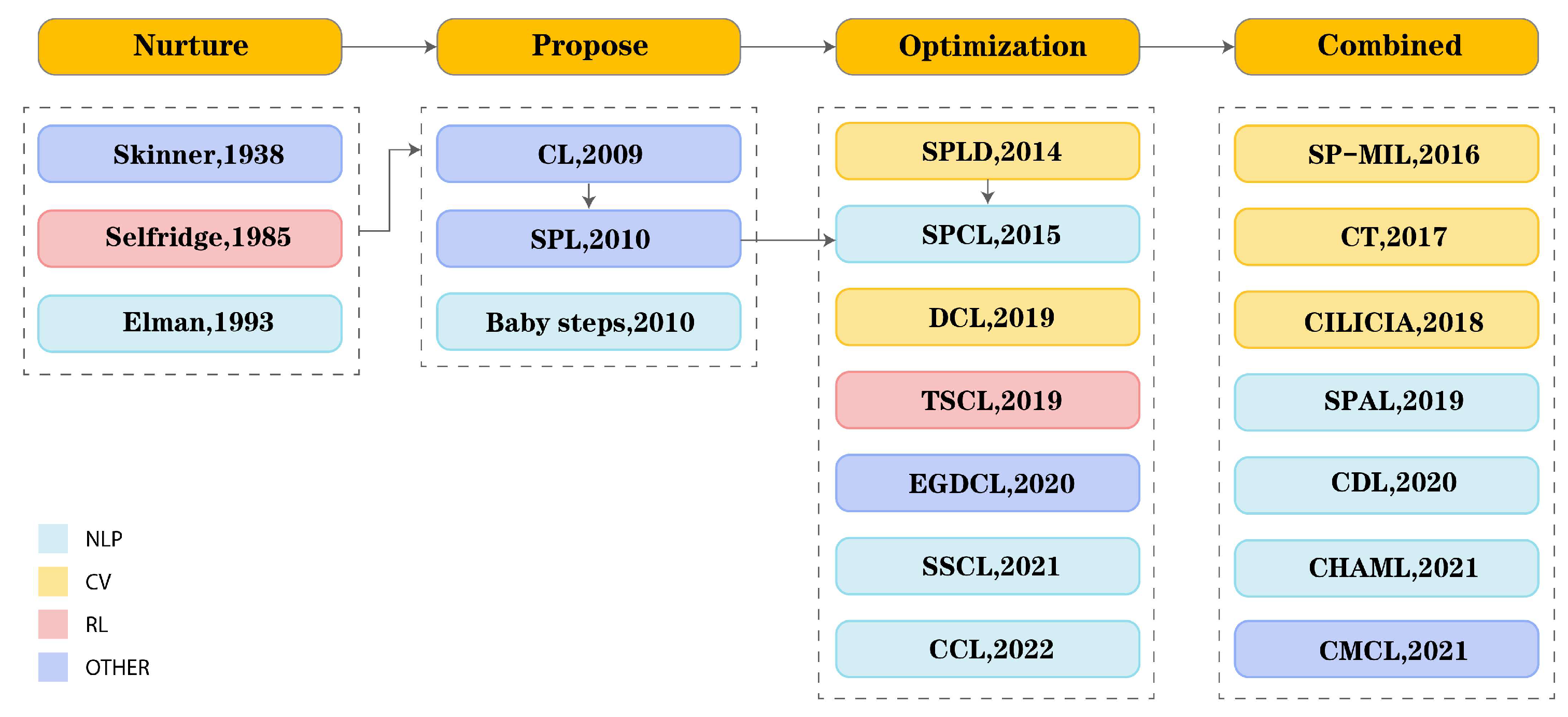 Nurture

Propose

Optimization

Combined

Skinner,1938

Selfridge,1985

Elman,1993

CL,2009

SPL,2010

Baby steps,2010

SPLD,2014

SPCL,2015

DCL,2019

TSCL,2019

EGDCL,2020

SSCL,2021

CCL,2022

SP-MIL,2016

CT,2017

CILICIA,2018

SPAL,2019

CDL,2020

CHAML,2021

CMCL,2021

NLP

CV

RL

OTHER